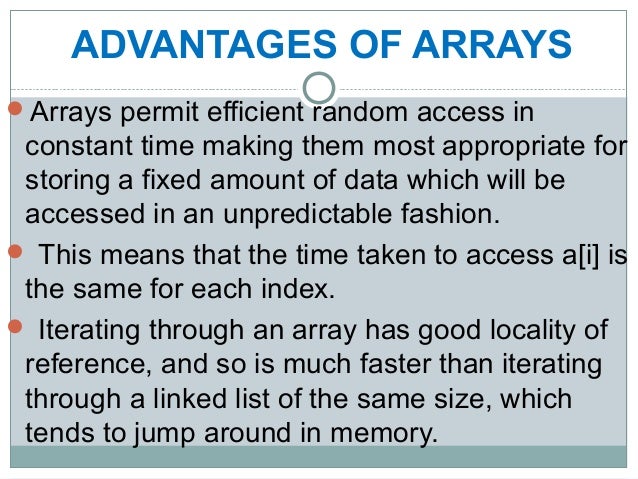 ADVANTAGES OF ARRAYS

Arrays permit efficient random access in constant time making them most appropriate for storing a fixed amount of data which will be accessed in an unpredictable fashion.

This means that the time taken to access a[i] is the same for each index.

Iterating through an array has good locality of reference, and so is much faster than iterating through a linked list of the same size, which tends to jump around in memory.